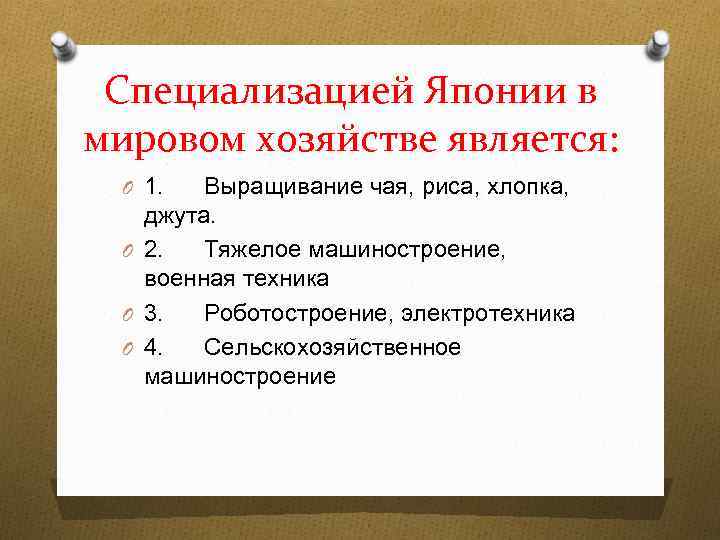 Специализацией Японии в мировом хозяйстве является:

1. Выращивание чая, риса, хлопка, джута.

2. Тяжелое машиностроение, военная техника

3. Роботостроение, электротехника

4. Сельскохозяйственное машиностроение